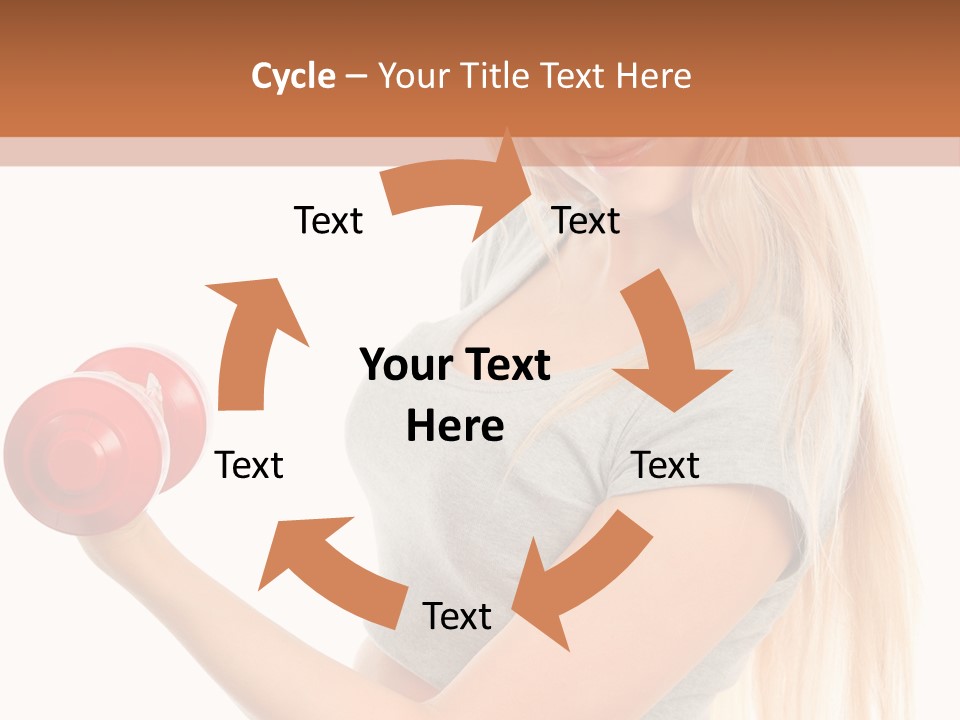 Cycle – Your Title Text Here

Text

Text

Your Text Here

Text

Text

Text